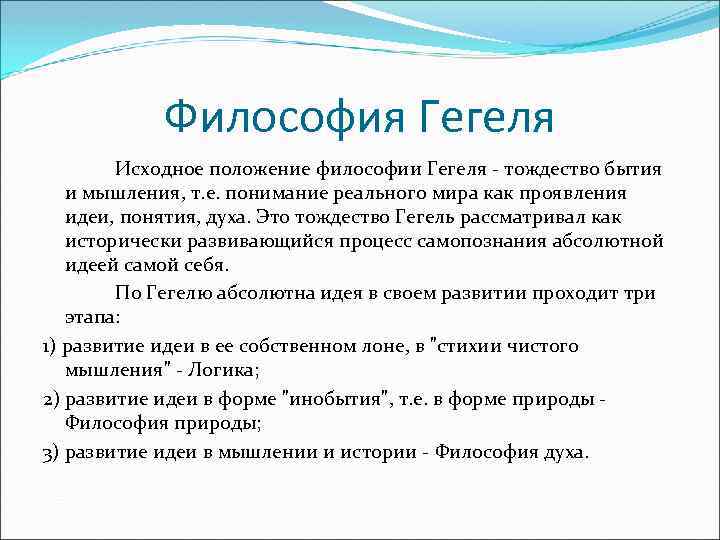 Философия Гегеля

Исходное положение философии Гегеля - тождество бытия и мышления, т.е. понимание реального мира как проявления идеи, понятия, духа. Это тождество Гегель рассматривал как исторически развивающийся процесс самопознания абсолютной идеей самой себя.

По Гегелю абсолютна идея в своем развитии проходит три этапа:

1) развитие идеи в ее собственном лоне, в "стихии чистого мышления" - Логика;

2) развитие идеи в форме "инобытия", т.е. в форме природы - Философия природы;

3) развитие идеи в мышлении и истории - Философия духа.